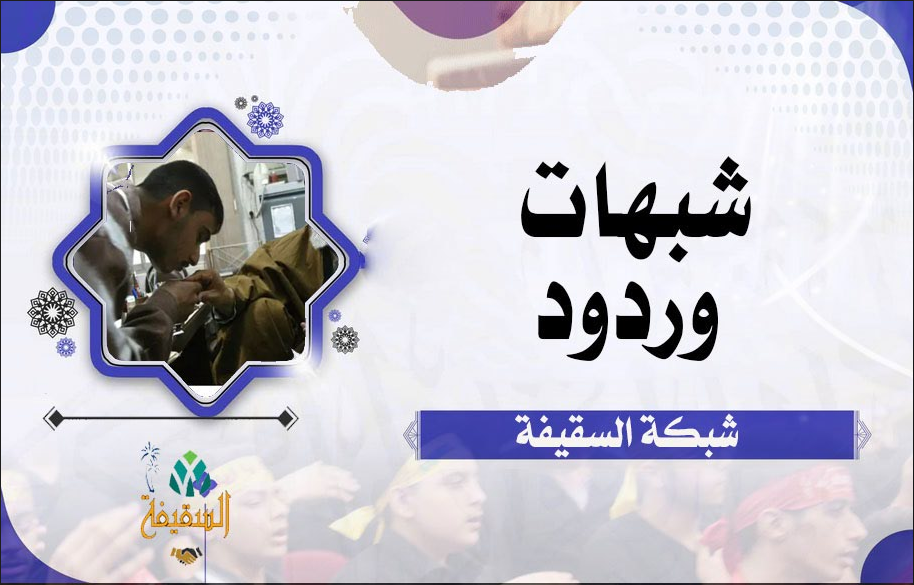 شبهات وردود

شبكة السقيفة

السقيفة